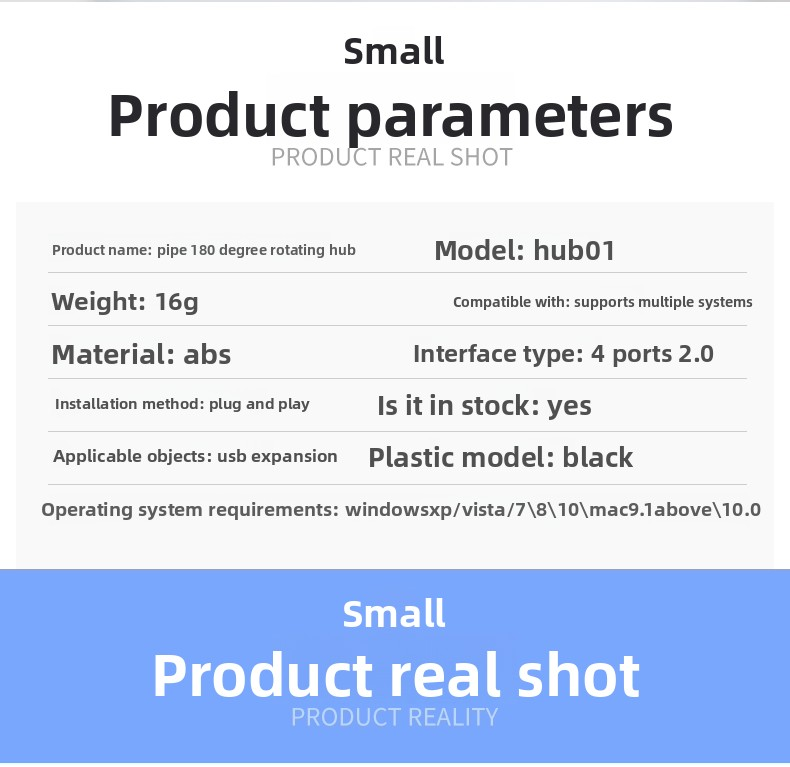 Small

Product parameters

PRODUCT REAL SHOT

Product name: pipe 180 degree rotating hub

Model: hub01

Weight: 16g

Compatible with: supports multiple systems

Material: abs

Interface type: 4 ports 2.0

Installation method: plug and play

Is it in stock: yes

Applicable objects: usb expansion

Plastic model: black

Operating system requirements: windowsxp/vista/7\8\10\mac9.1above\10.0

Small

Product real shot

PRODUCT REALITY